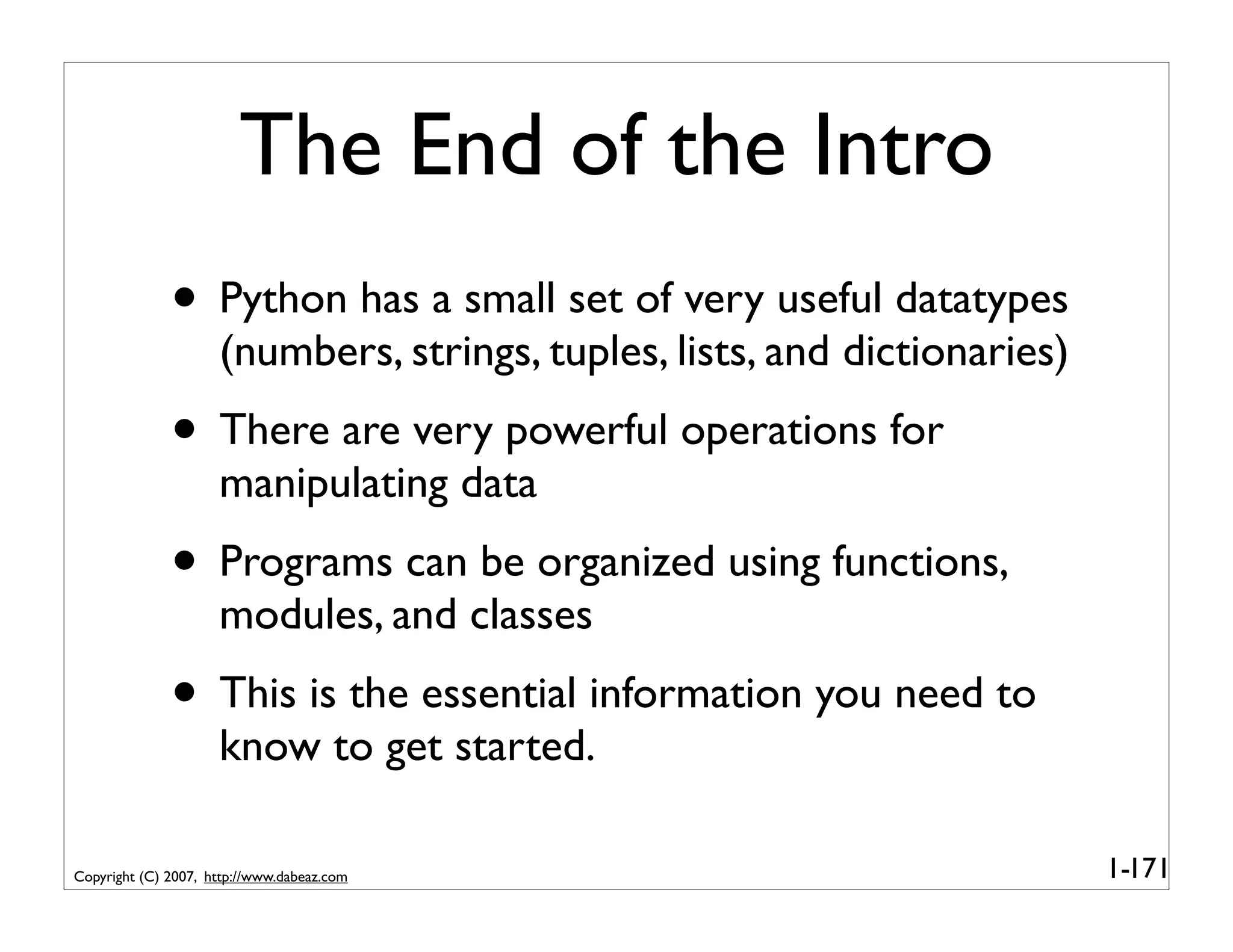 The End of the Intro

• Python has a small set of very useful datatypes (numbers, strings, tuples, lists, and dictionaries)

• There are very powerful operations for manipulating data

• Programs can be organized using functions, modules, and classes

• This is the essential information you need to know to get started.

Copyright (C) 2007, http://www.dabeaz.com

1-171